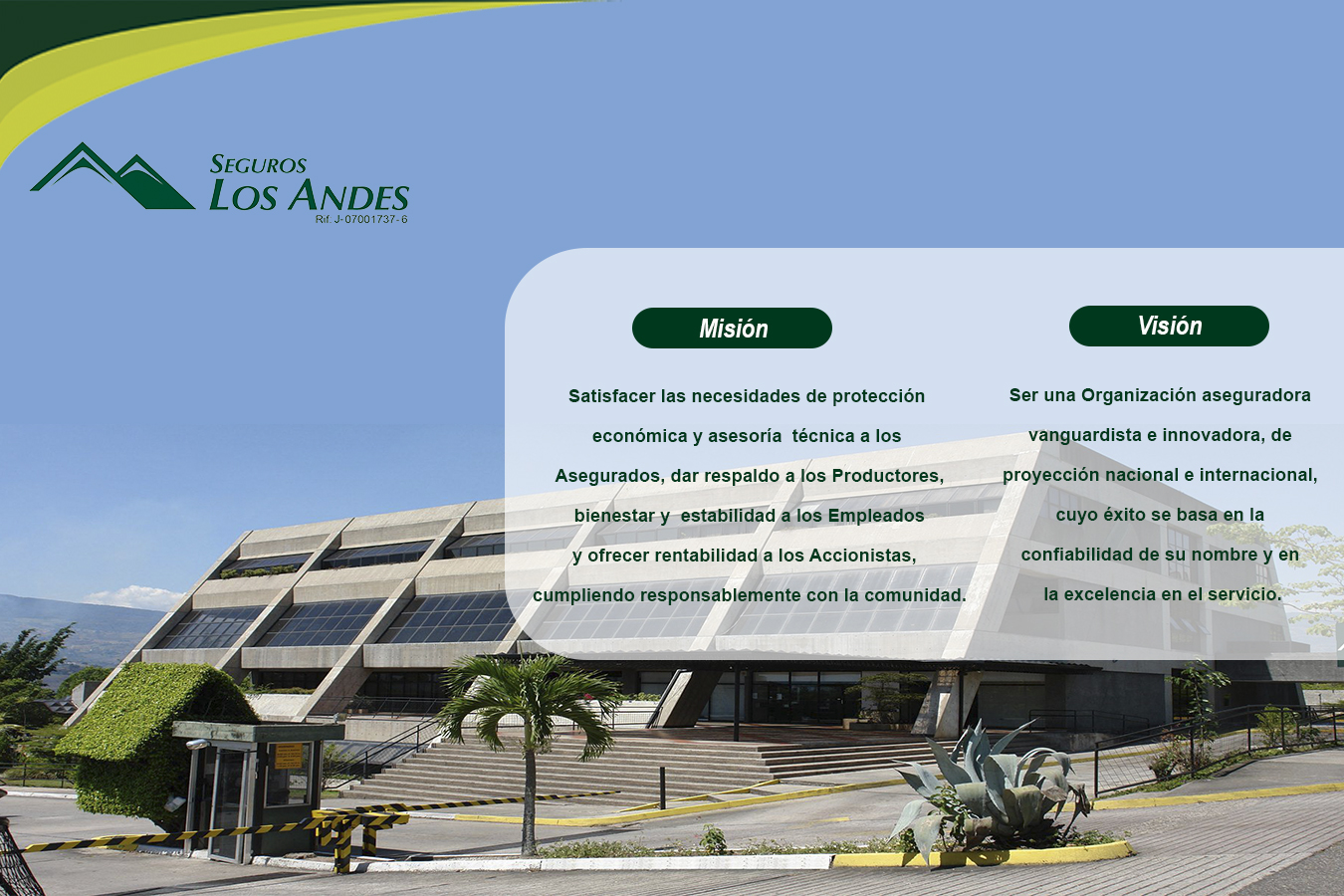 SEGUROS
LOS ANDES
Rif. J-07001737-6

Misión

Satisfacer las necesidades de protección económica y asesoría técnica a los Asegurados, dar respaldo a los Productores, bienestar y estabilidad a los Empleados y ofrecer rentabilidad a los Accionistas, cumpliendo responsablemente con la comunidad.

Visión

Ser una Organización aseguradora vanguardista e innovadora, de proyección nacional e internacional, cuyo éxito se basa en la confiabilidad de su nombre y en la excelencia en el servicio.